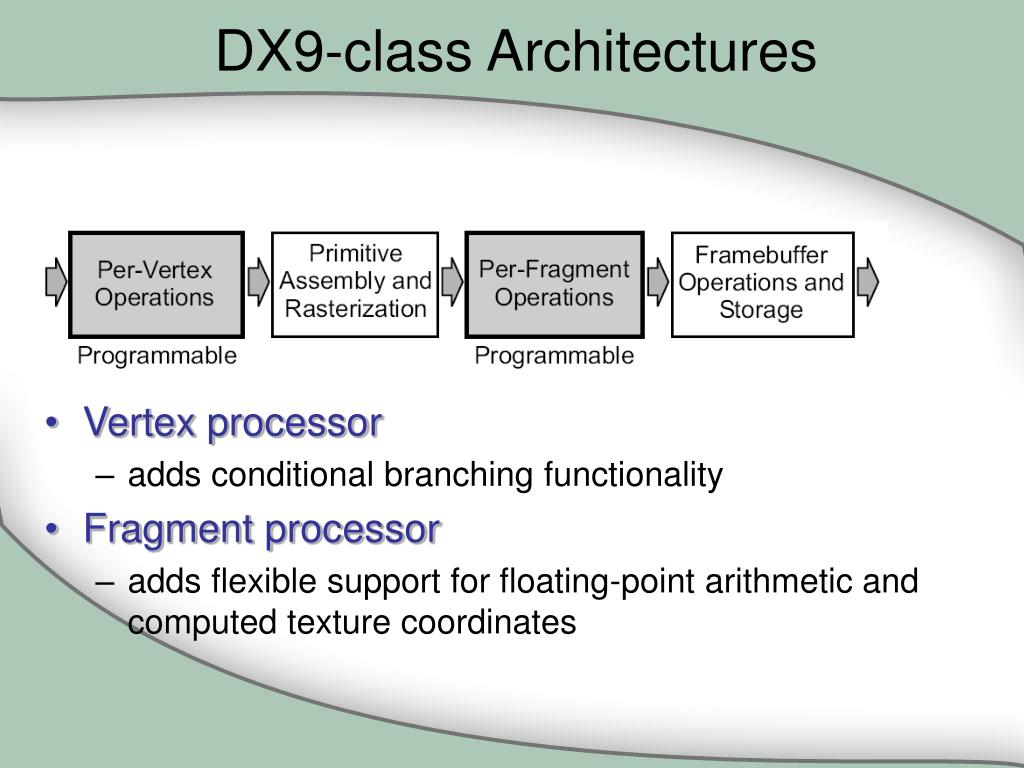 DX9-class Architectures

Per-Vertex Operations

Programmable

Primitive Assembly and Rasterization

Per-Fragment Operations

Programmable

Framebuffer Operations and Storage

• Vertex processor
– adds conditional branching functionality
• Fragment processor
– adds flexible support for floating-point arithmetic and computed texture coordinates